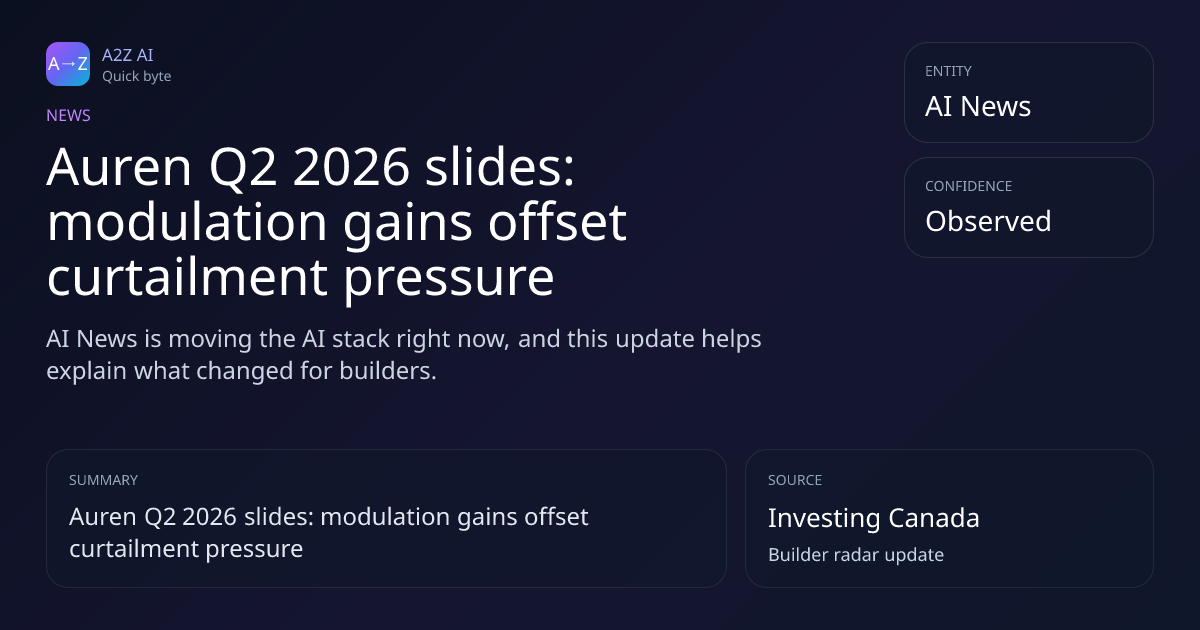 A→Z
A2Z AI
Quick byte

NEWS

Auren Q2 2026 slides: modulation gains offset curtailment pressure

AI News is moving the AI stack right now, and this update helps explain what changed for builders.

ENTITY
AI News

CONFIDENCE
Observed

SUMMARY
Auren Q2 2026 slides: modulation gains offset curtailment pressure

SOURCE
Investing Canada
Builder radar update